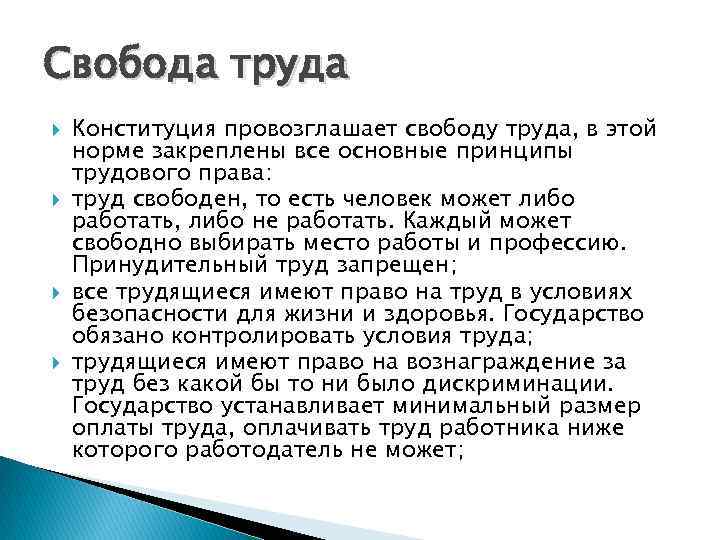 Свобода труда

Конституция провозглашает свободу труда, в этой норме закреплены все основные принципы трудового права:

труд свободен, то есть человек может либо работать, либо не работать. Каждый может свободно выбирать место работы и профессию. Принудительный труд запрещен;

все трудящиеся имеют право на труд в условиях безопасности для жизни и здоровья. Государство обязано контролировать условия труда;

трудящиеся имеют право на вознаграждение за труд без какой бы то ни было дискриминации. Государство устанавливает минимальный размер оплаты труда, оплачивать труд работника ниже которого работодатель не может;